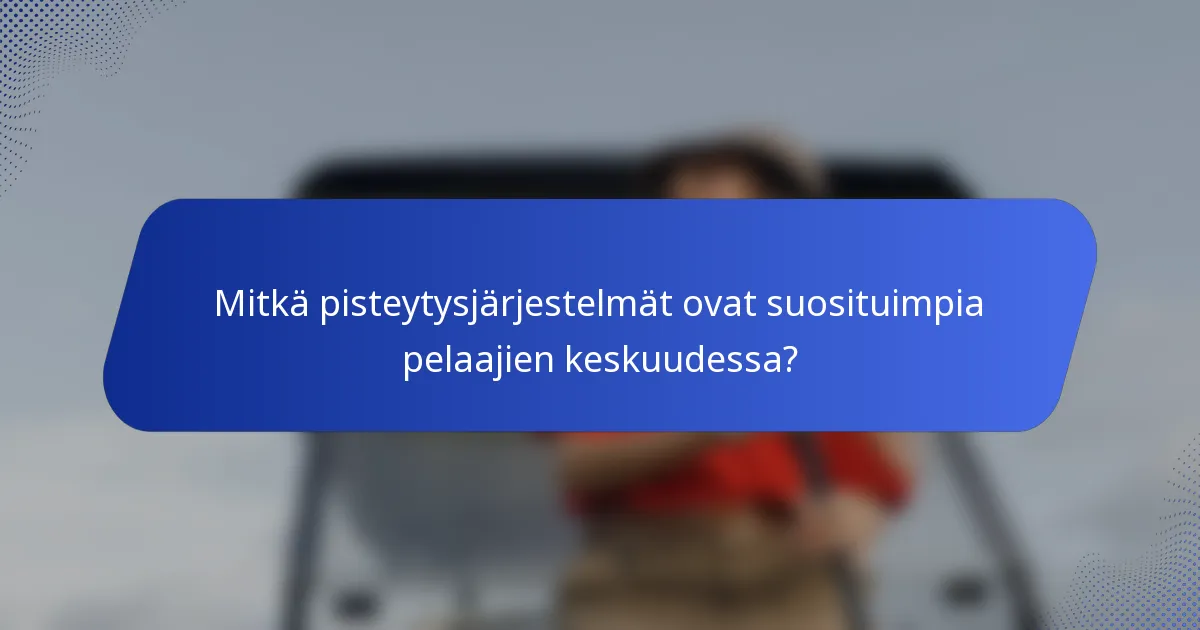 Mitkä pisteytysjärjestelmät ovat suosituimpia pelaajien keskuudessa?